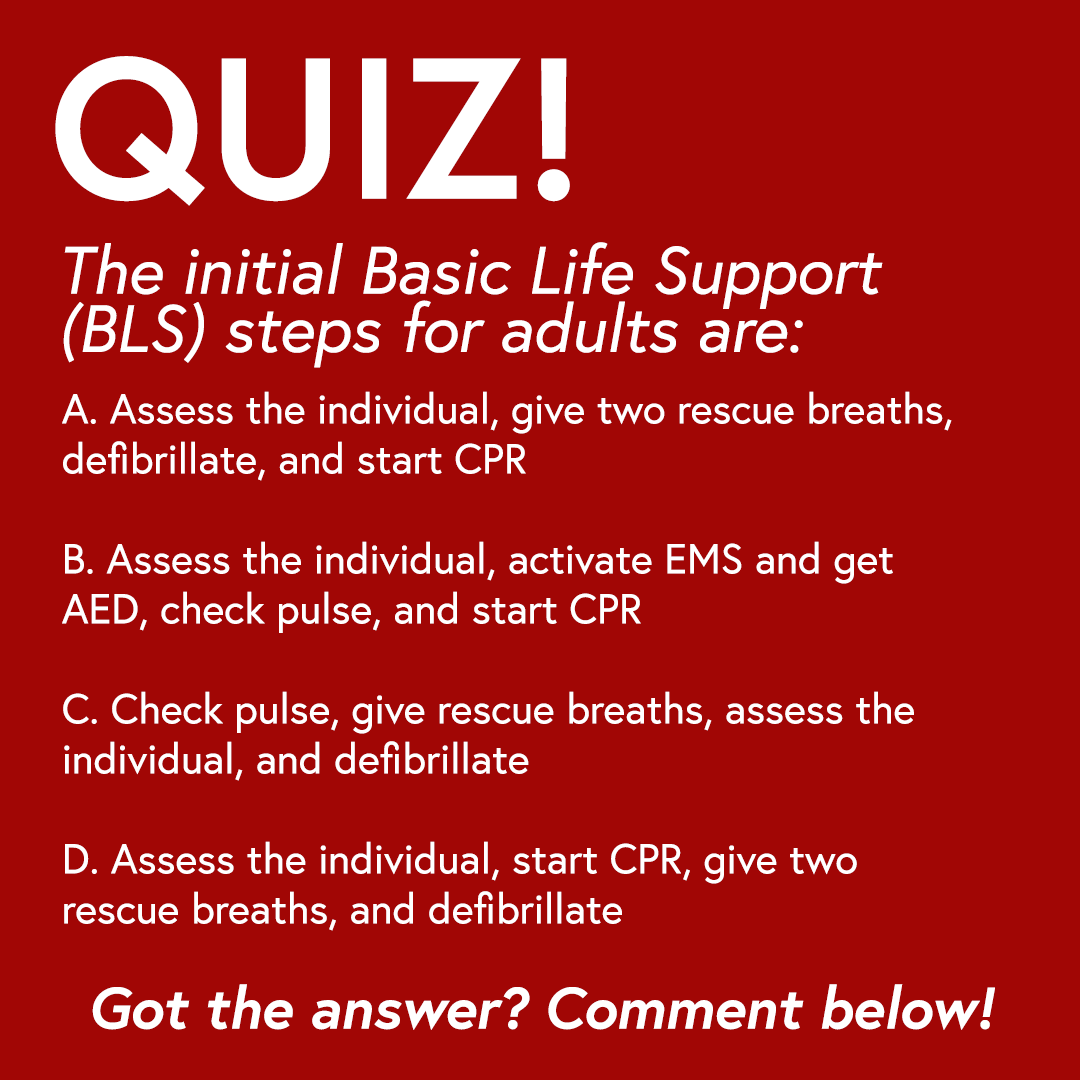 QUIZ!

The initial Basic Life Support (BLS) steps for adults are:

A. Assess the individual, give two rescue breaths, defibrillate, and start CPR

B. Assess the individual, activate EMS and get AED, check pulse, and start CPR

C. Check pulse, give rescue breaths, assess the individual, and defibrillate

D. Assess the individual, start CPR, give two rescue breaths, and defibrillate

Got the answer? Comment below!